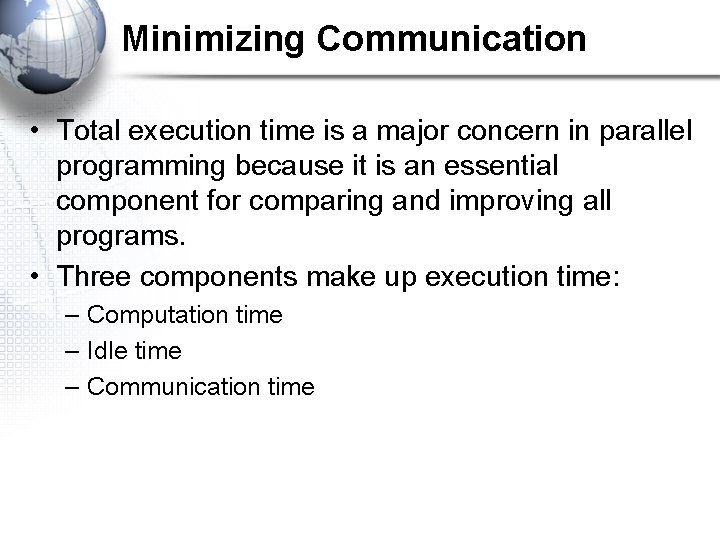 Minimizing Communication

• Total execution time is a major concern in parallel programming because it is an essential component for comparing and improving all programs.
• Three components make up execution time:
  – Computation time
  – Idle time
  – Communication time